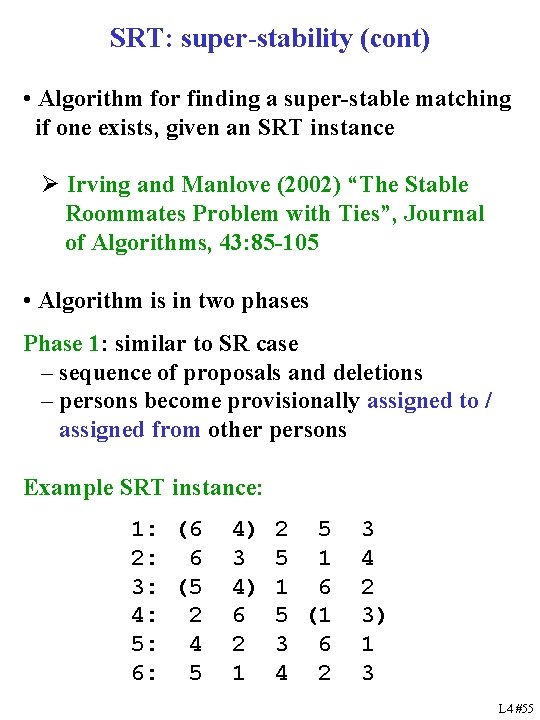 SRT: super-stability (cont)

• Algorithm for finding a super-stable matching if one exists, given an SRT instance

➢ Irving and Manlove (2002) “The Stable Roommates Problem with Ties”, Journal of Algorithms, 43:85-105

• Algorithm is in two phases

Phase 1: similar to SR case
– sequence of proposals and deletions
– persons become provisionally assigned to / assigned from other persons

Example SRT instance:

1: (6 4) 2 5 3
2: 6 3 5 1 4
3: (5 4) 1 6 2
4: 2 6 5 (1 3)
5: 4 2 3 6 1
6: 5 1 4 2 3

L4 #55